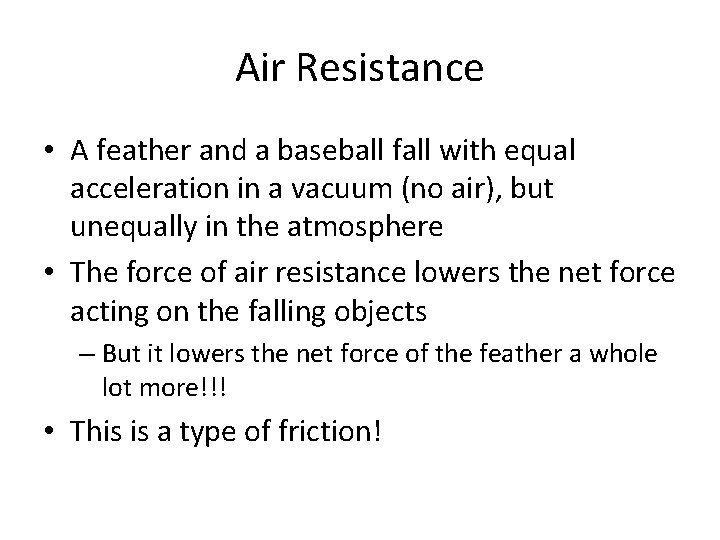 Air Resistance

• A feather and a baseball fall with equal acceleration in a vacuum (no air), but unequally in the atmosphere

• The force of air resistance lowers the net force acting on the falling objects

– But it lowers the net force of the feather a whole lot more!!!

• This is a type of friction!